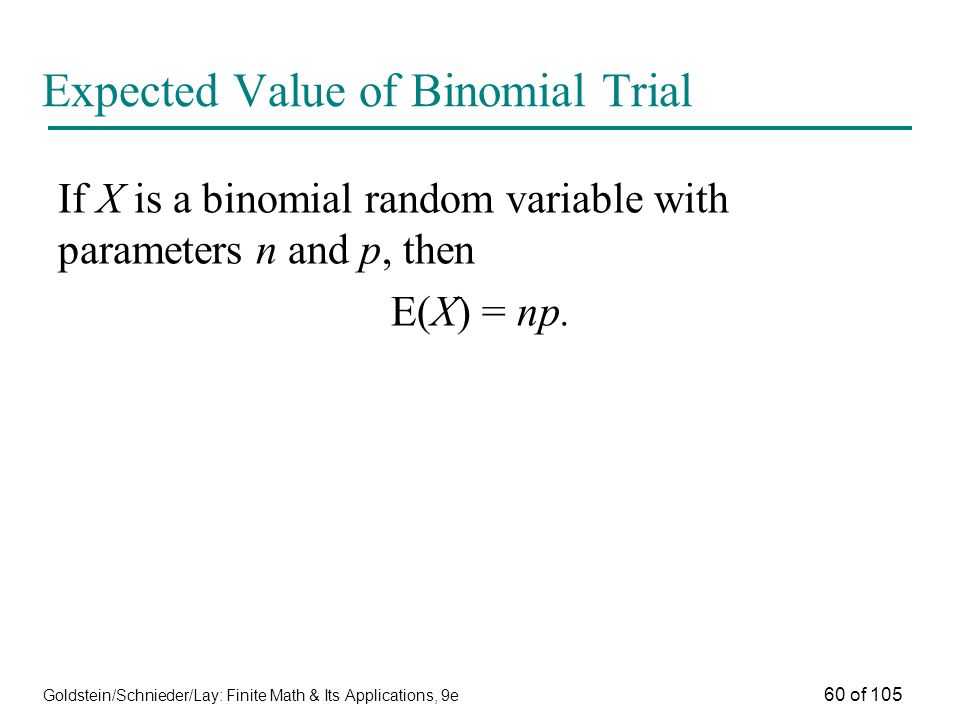 Expected Value of Binomial Trial

If $X$ is a binomial random variable with parameters $n$ and $p$, then

$E(X) = np.$

Goldstein/Schnieder/Lay: Finite Math & Its Applications, 9e

60 of 105